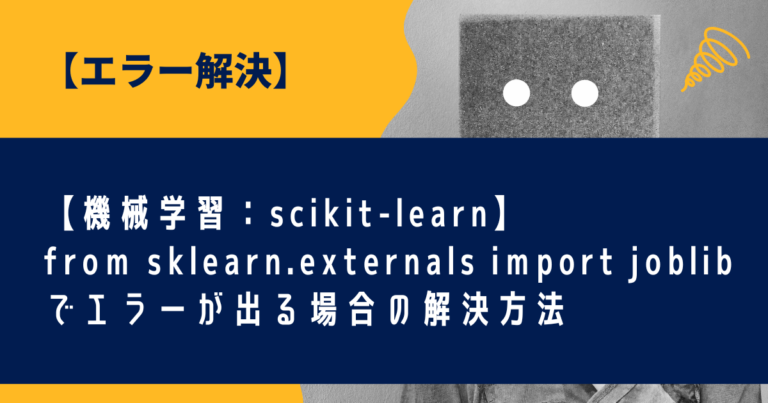 【エラー解決】

【機械学習：scikit-learn】
from sklearn.externals import joblib
でエラーが出る場合の解決方法